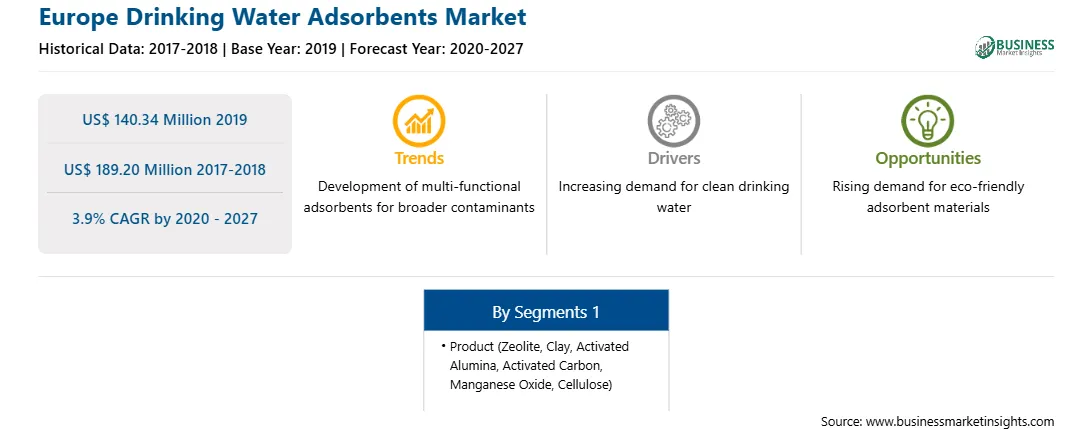 Europe Drinking Water Adsorbents Market

Historical Data: 2017-2018 | Base Year: 2019 | Forecast Year: 2020-2027

BUSINESS
Market Insights

US$ 140.34 Million 2019

US$ 189.20 Million 2017-2018

3.9% CAGR by 2020 - 2027

Trends

Development of multi-functional adsorbents for broader contaminants

Drivers

Increasing demand for clean drinking water

Opportunities

Rising demand for eco-friendly adsorbent materials

By Segments 1

• Product (Zeolite, Clay, Activated Alumina, Activated Carbon, Manganese Oxide, Cellulose)

Source: www.businessmarketinsights.com